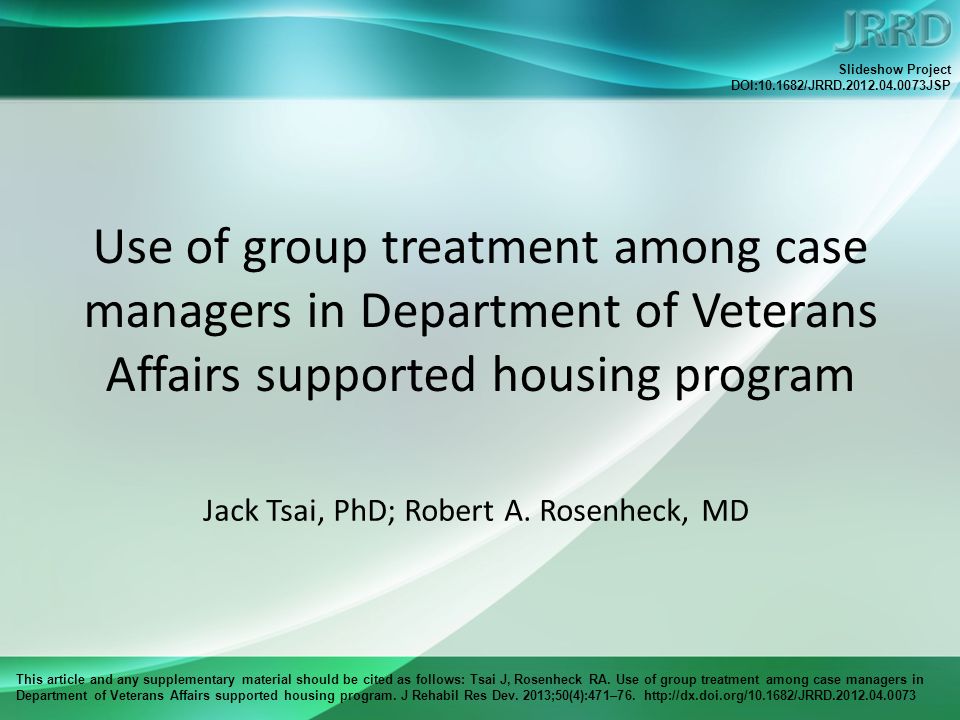 JRRD

Slideshow Project
DOI:10.1682/JRRD.2012.04.0073JSP

Use of group treatment among case managers in Department of Veterans Affairs supported housing program

Jack Tsai, PhD; Robert A. Rosenheck, MD

This article and any supplementary material should be cited as follows: Tsai J, Rosenheck RA. Use of group treatment among case managers in Department of Veterans Affairs supported housing program. J Rehabil Res Dev. 2013;50(4):471–76. http://dx.doi.org/10.1682/JRRD.2012.04.0073